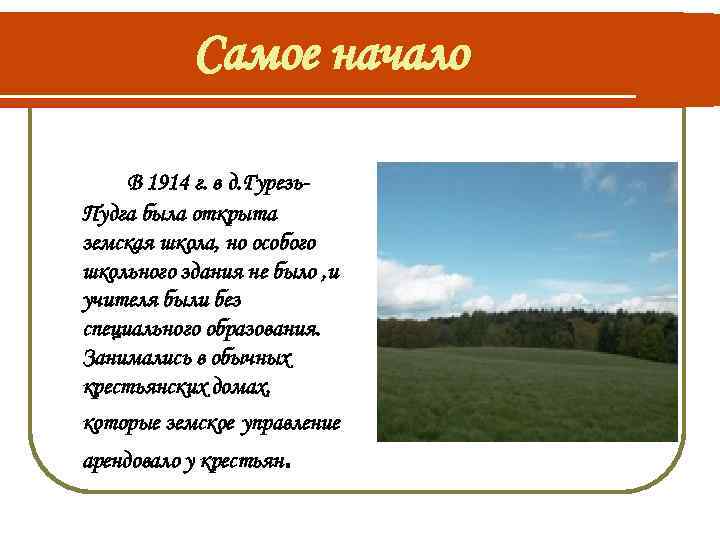 Самое начало

В 1914 г. в д.Гурезь-Пудга была открыта земская школа, но особого школьного здания не было ,и учителя были без специального образования. Занимались в обычных крестьянских домах, которые земское управление арендовало у крестьян.